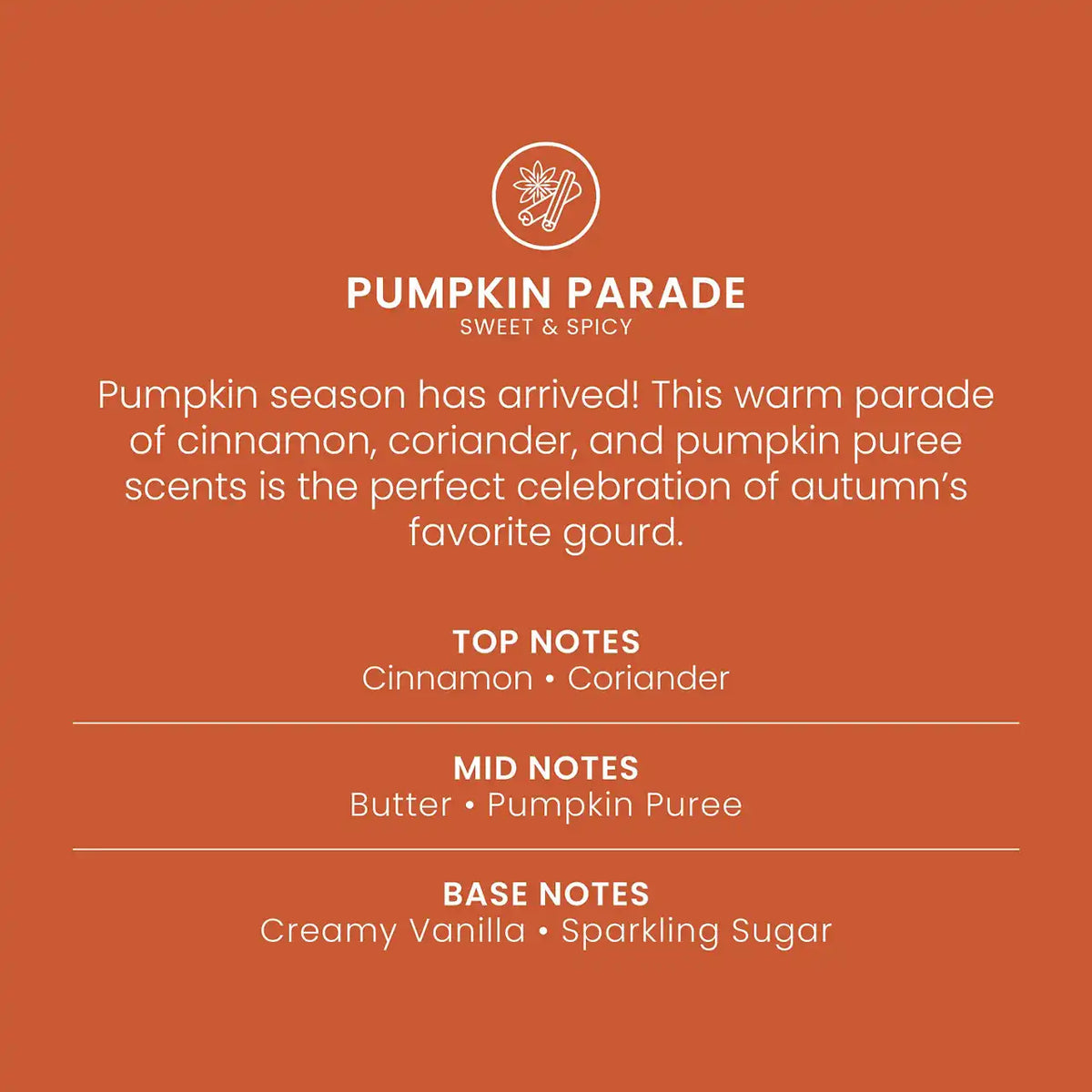 PUMPKIN PARADE
SWEET & SPICY

Pumpkin season has arrived! This warm parade of cinnamon, coriander, and pumpkin puree scents is the perfect celebration of autumn's favorite gourd.

TOP NOTES
Cinnamon • Coriander

MID NOTES
Butter • Pumpkin Puree

BASE NOTES
Creamy Vanilla • Sparkling Sugar